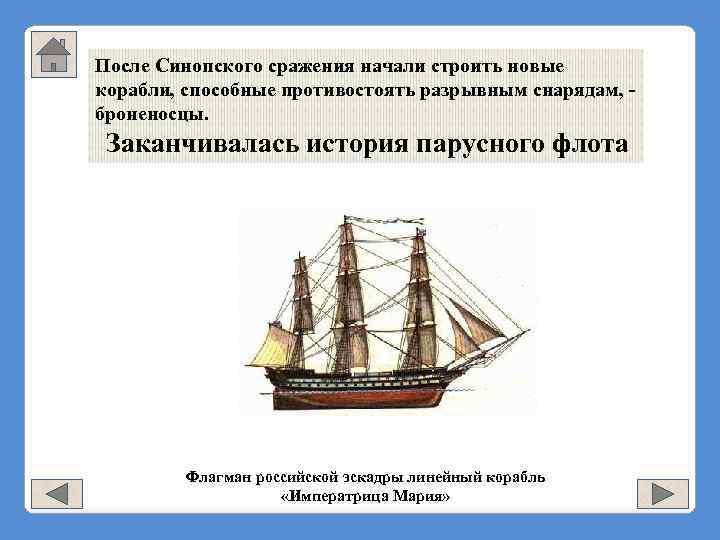 После Синопского сражения начали строить новые корабли, способные противостоять разрывным снарядам, - броненосцы.

Заканчивалась история парусного флота

Флагман российской эскадры линейный корабль «Императрица Мария»